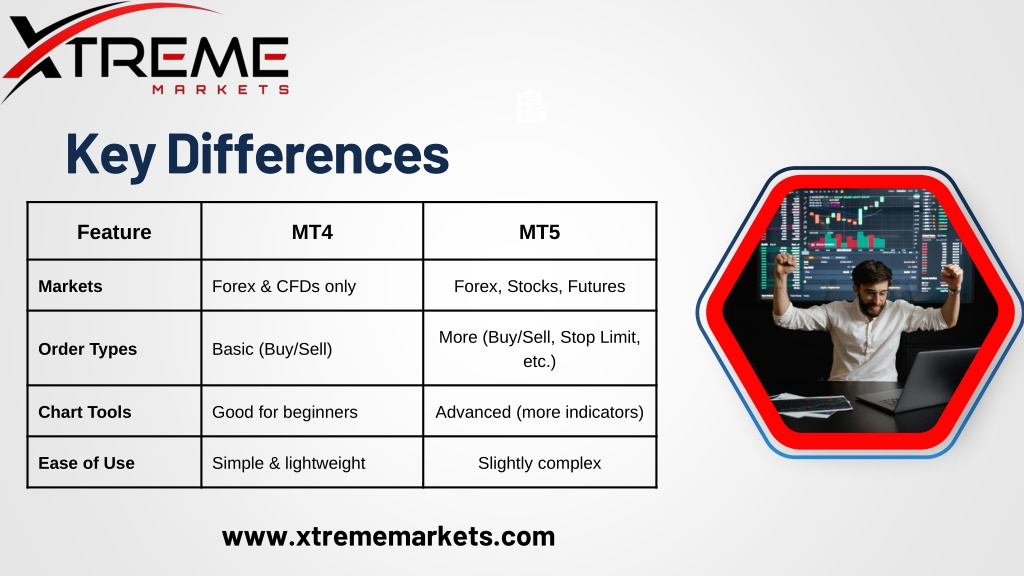 XTREME
MARKETS

Key Differences

| Feature | MT4 | MT5 |
|---|---|---|
| Markets | Forex & CFDs only | Forex, Stocks, Futures |
| Order Types | Basic (Buy/Sell) | More (Buy/Sell, Stop Limit, etc.) |
| Chart Tools | Good for beginners | Advanced (more indicators) |
| Ease of Use | Simple & lightweight | Slightly complex |

www.xtrememarkets.com